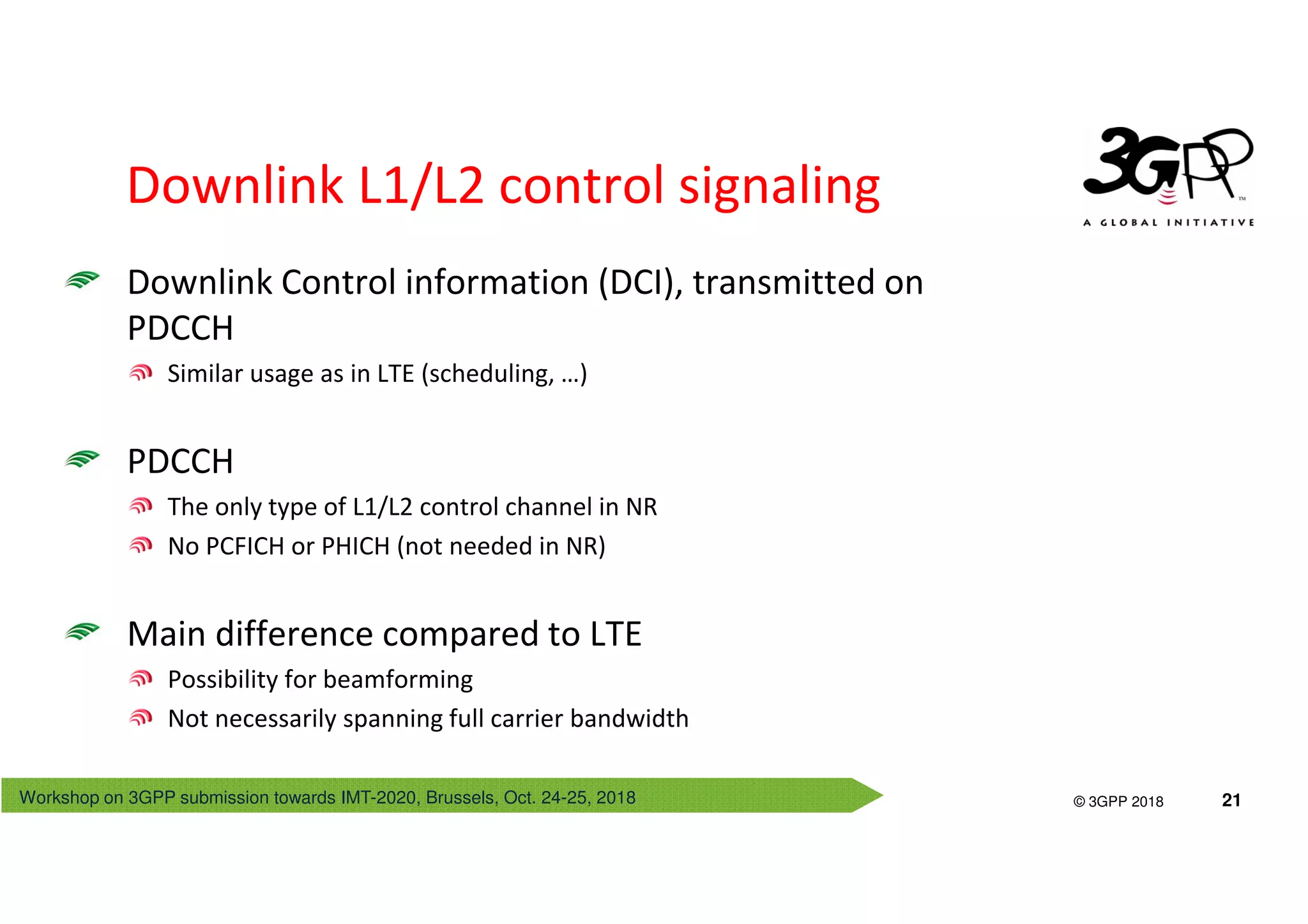 Downlink L1/L2 control signaling

3GPP™
A GLOBAL INITIATIVE

Downlink Control information (DCI), transmitted on PDCCH

Similar usage as in LTE (scheduling, …)

PDCCH

The only type of L1/L2 control channel in NR

No PCFICH or PHICH (not needed in NR)

Main difference compared to LTE

Possibility for beamforming

Not necessarily spanning full carrier bandwidth

Workshop on 3GPP submission towards IMT-2020, Brussels, Oct. 24-25, 2018

© 3GPP 2018

21